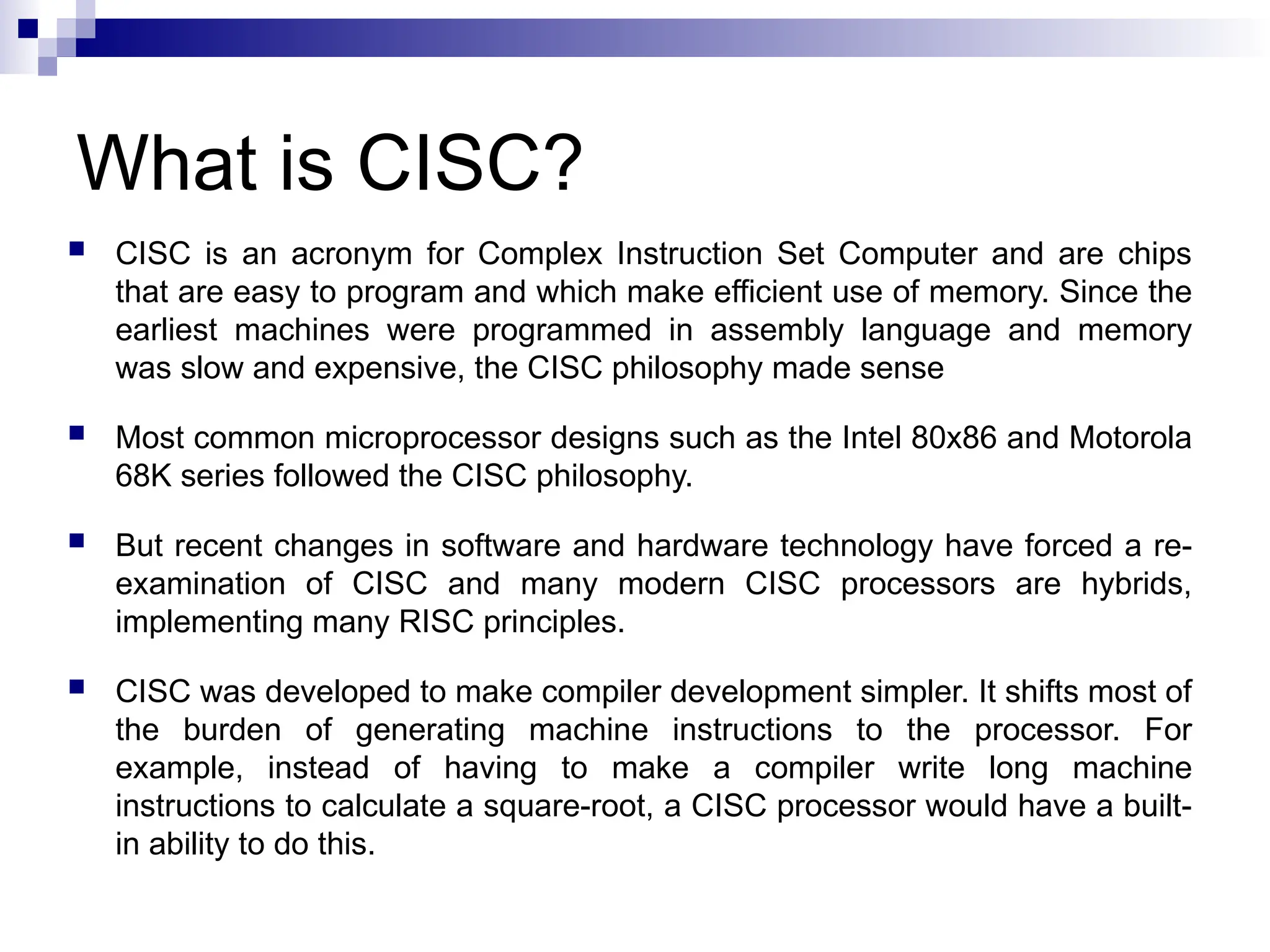 What is CISC?

CISC is an acronym for Complex Instruction Set Computer and are chips that are easy to program and which make efficient use of memory. Since the earliest machines were programmed in assembly language and memory was slow and expensive, the CISC philosophy made sense

Most common microprocessor designs such as the Intel 80x86 and Motorola 68K series followed the CISC philosophy.

But recent changes in software and hardware technology have forced a re-examination of CISC and many modern CISC processors are hybrids, implementing many RISC principles.

CISC was developed to make compiler development simpler. It shifts most of the burden of generating machine instructions to the processor. For example, instead of having to make a compiler write long machine instructions to calculate a square-root, a CISC processor would have a built-in ability to do this.